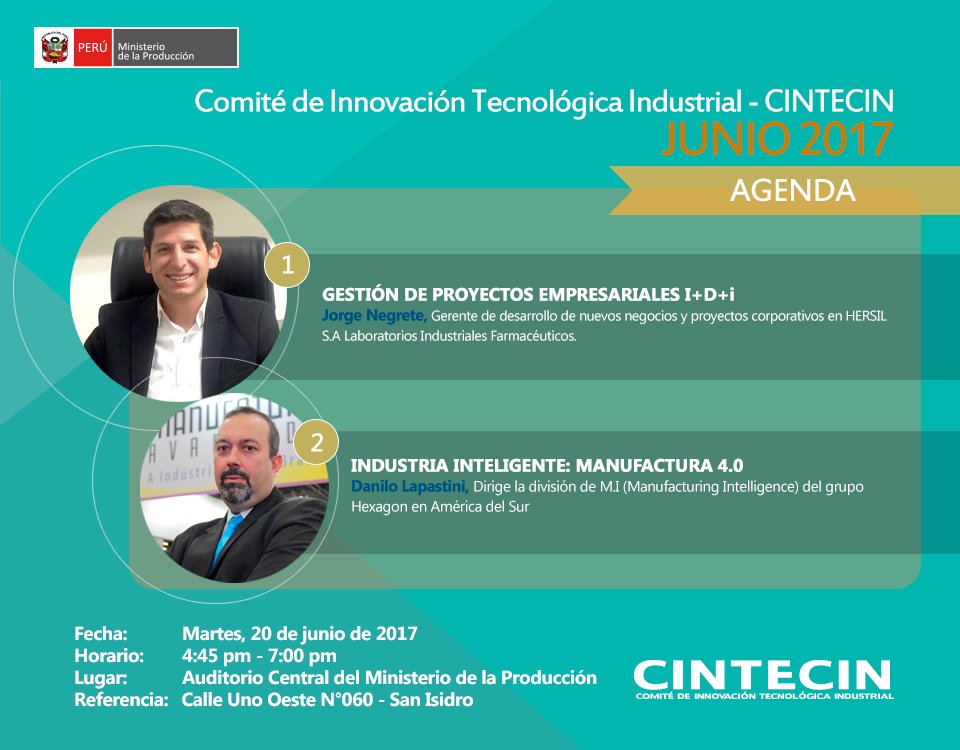 PERÚ Ministerio de la Producción

Comité de Innovación Tecnológica Industrial - CINTECIN
JUNIO 2017

AGENDA

1
GESTIÓN DE PROYECTOS EMPRESARIALES I+D+i
Jorge Negrete, Gerente de desarrollo de nuevos negocios y proyectos corporativos en HERSIL S.A Laboratorios Industriales Farmacéuticos.

2
INDUSTRIA INTELIGENTE: MANUFACTURA 4.0
Danilo Lapastini, Dirige la división de M.I (Manufacturing Intelligence) del grupo Hexagon en América del Sur

Fecha: Martes, 20 de junio de 2017
Horario: 4:45 pm - 7:00 pm
Lugar: Auditorio Central del Ministerio de la Producción
Referencia: Calle Uno Oeste N°060 - San Isidro

CINTECIN
COMITÉ DE INNOVACIÓN TECNOLÓGICA INDUSTRIAL